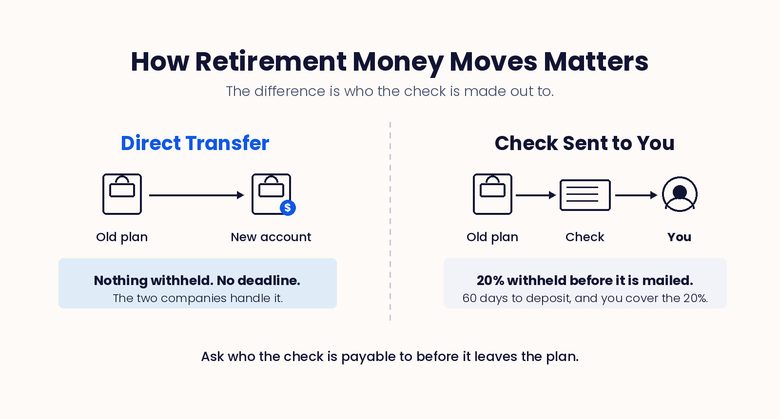 How Retirement Money Moves Matters

The difference is who the check is made out to.

Direct Transfer

$

Old plan

New account

Nothing withheld. No deadline.

The two companies handle it.

Check Sent to You

Old plan

Check

You

20% withheld before it is mailed.

60 days to deposit, and you cover the 20%.

Ask who the check is payable to before it leaves the plan.